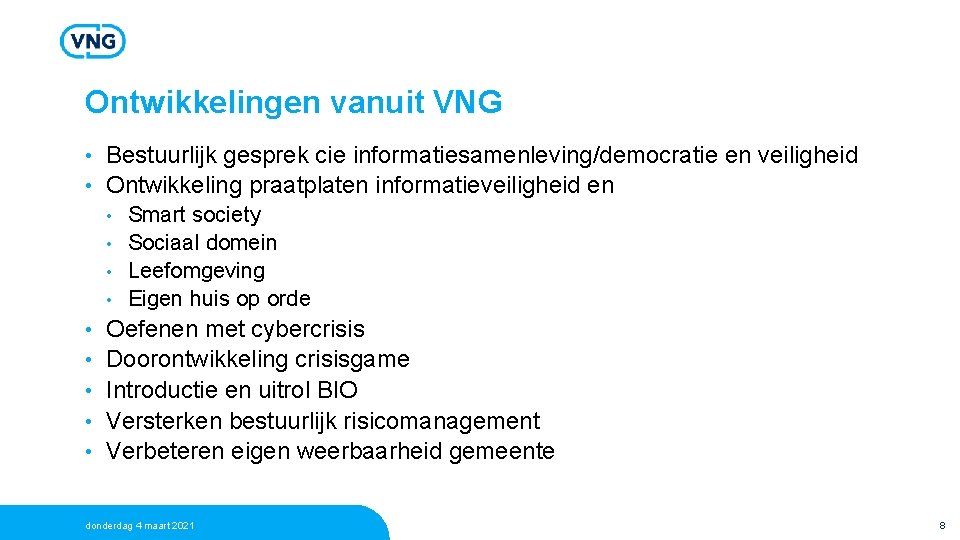 VNG

Ontwikkelingen vanuit VNG

• Bestuurlijk gesprek cie informatiesamenleving/democratie en veiligheid
• Ontwikkeling praatplaten informatieveiligheid en
  • Smart society
  • Sociaal domein
  • Leefomgeving
  • Eigen huis op orde
• Oefenen met cybercrisis
• Doorontwikkeling crisisgame
• Introductie en uitrol BIO
• Versterken bestuurlijk risicomanagement
• Verbeteren eigen weerbaarheid gemeente

donderdag 4 maart 2021

8